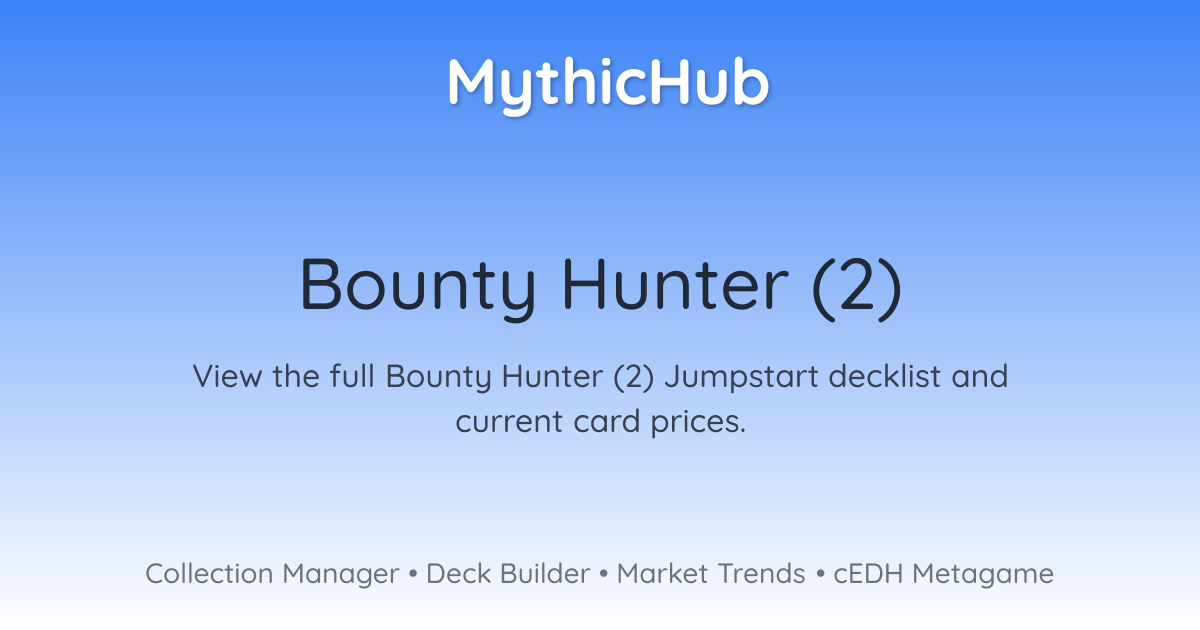 MythicHub

Bounty Hunter (2)

View the full Bounty Hunter (2) Jumpstart decklist and current card prices.

Collection Manager • Deck Builder • Market Trends • cEDH Metagame